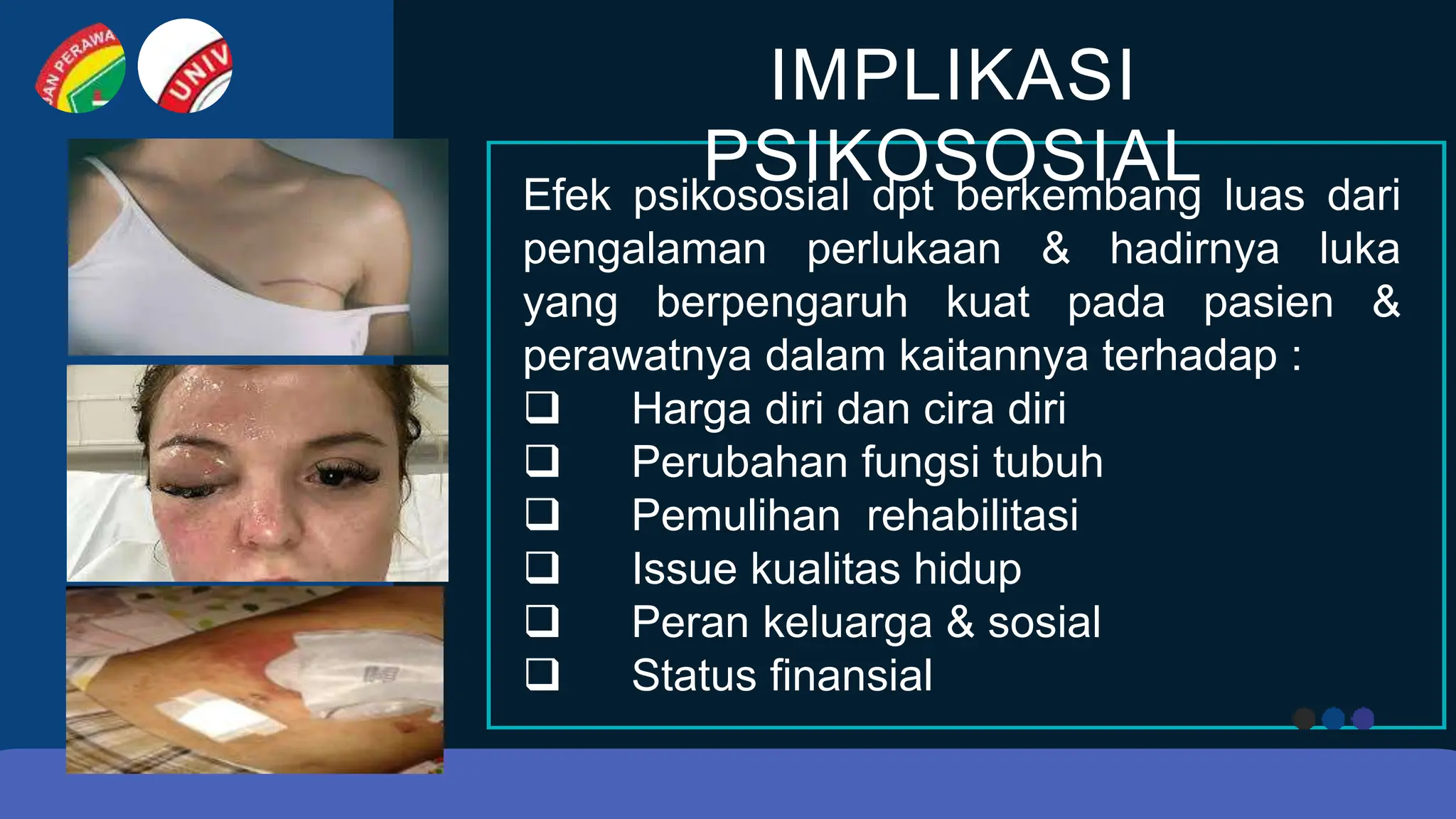 AN PERAWA

UNIV

IMPLIKASI PSIKOSOSIAL

Efek psikososial dpt berkembang luas dari pengalaman perlukaan & hadirnya luka yang berpengaruh kuat pada pasien & perawatnya dalam kaitannya terhadap :

❑ Harga diri dan cira diri
❑ Perubahan fungsi tubuh
❑ Pemulihan rehabilitasi
❑ Issue kualitas hidup
❑ Peran keluarga & sosial
❑ Status finansial